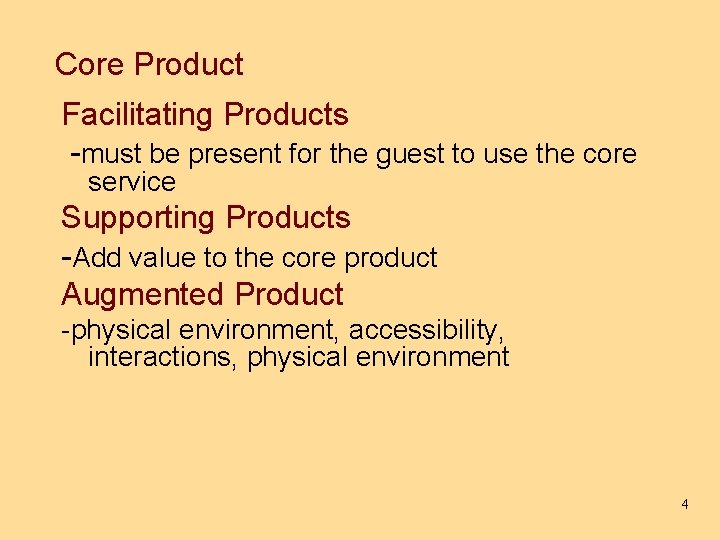 Core Product

Facilitating Products

-must be present for the guest to use the core service

Supporting Products

-Add value to the core product

Augmented Product

-physical environment, accessibility, interactions, physical environment

4